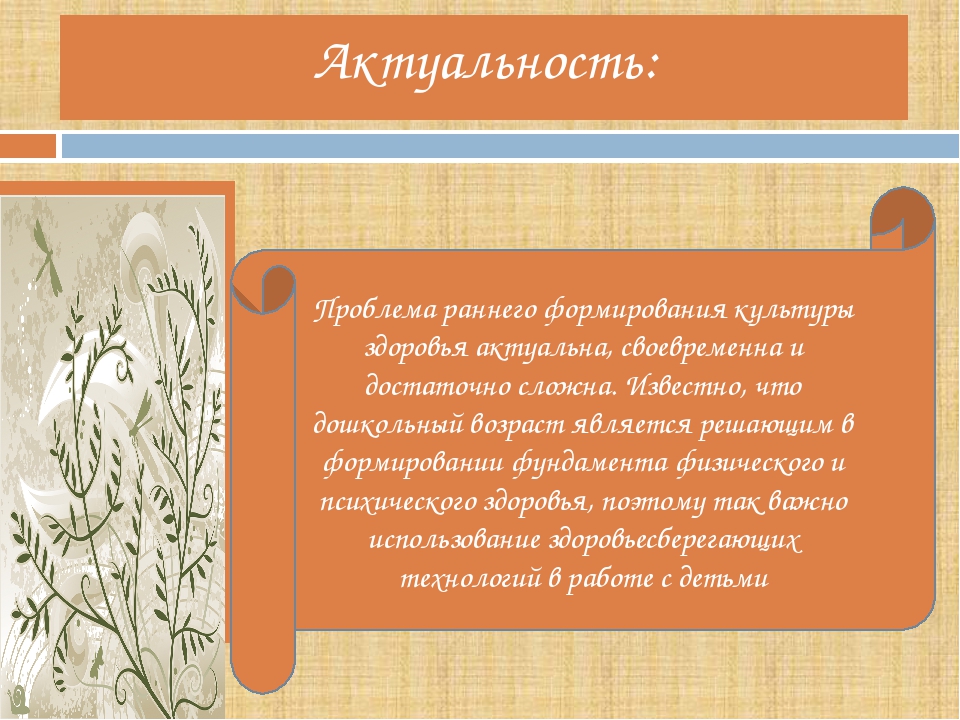 Актуальность:

Проблема раннего формирования культуры здоровья актуальна, своевременна и достаточно сложна. Известно, что дошкольный возраст является решающим в формировании фундамента физического и психического здоровья, поэтому так важно использование здоровьесберегающих технологий в работе с детьми